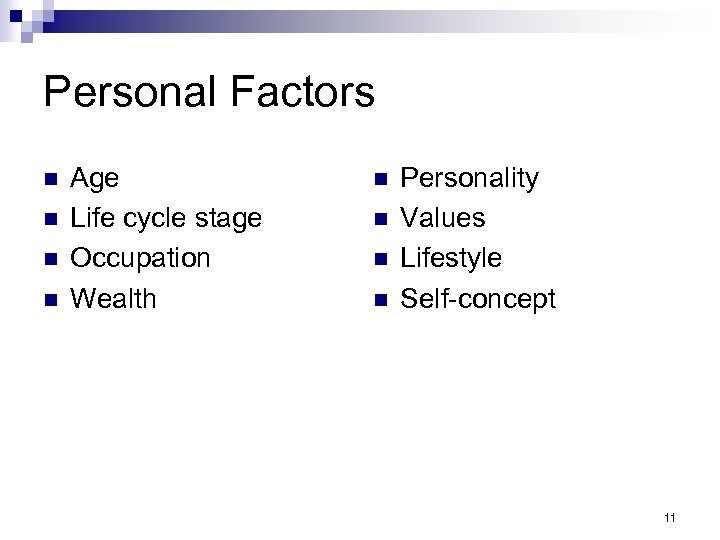 Personal Factors

- Age
- Life cycle stage
- Occupation
- Wealth

- Personality
- Values
- Lifestyle
- Self-concept

11